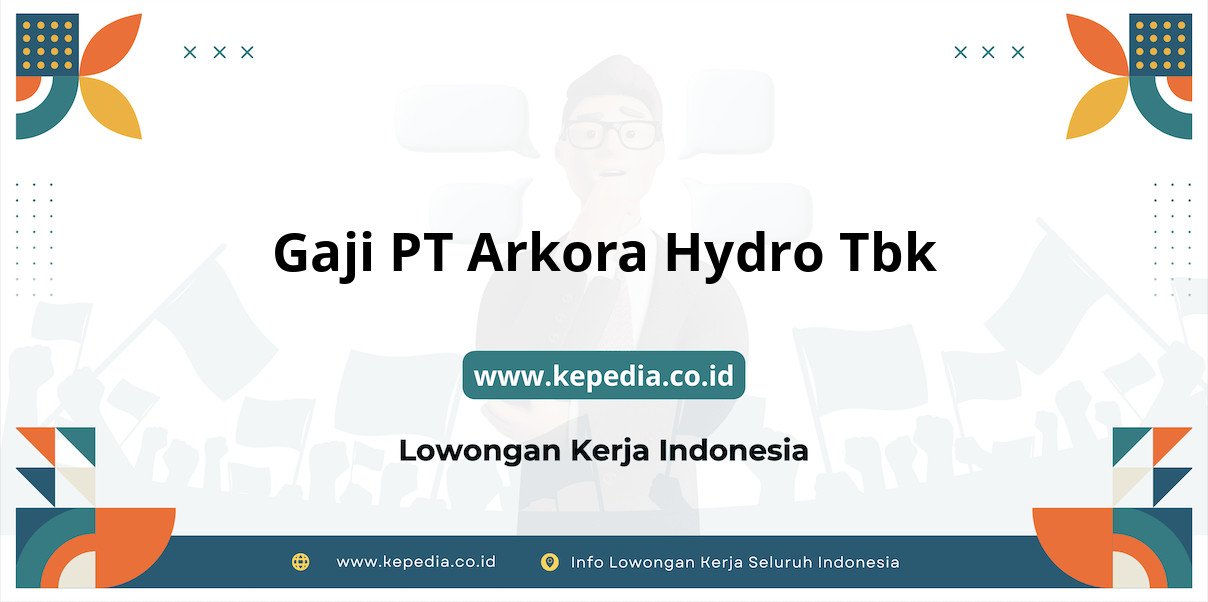 Gaji PT Arkora Hydro Tbk

www.kepedia.co.id

Lowongan Kerja Indonesia

www.kepedia.co.id Info Lowongan Kerja Seluruh Indonesia